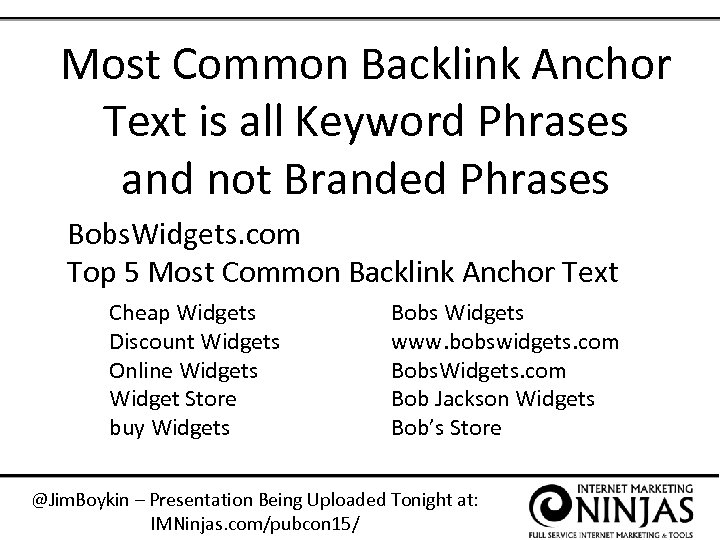 Most Common Backlink Anchor Text is all Keyword Phrases and not Branded Phrases

BobsWidgets.com
Top 5 Most Common Backlink Anchor Text

Cheap Widgets
Discount Widgets
Online Widgets
Widget Store
buy Widgets

Bobs Widgets
www.bobswidgets.com
BobsWidgets.com
Bob Jackson Widgets
Bob's Store

@JimBoykin – Presentation Being Uploaded Tonight at:
IMNinjas.com/pubcon15/

INTERNET MARKETING
NINJAS
FULL SERVICE INTERNET MARKETING & TOOLS